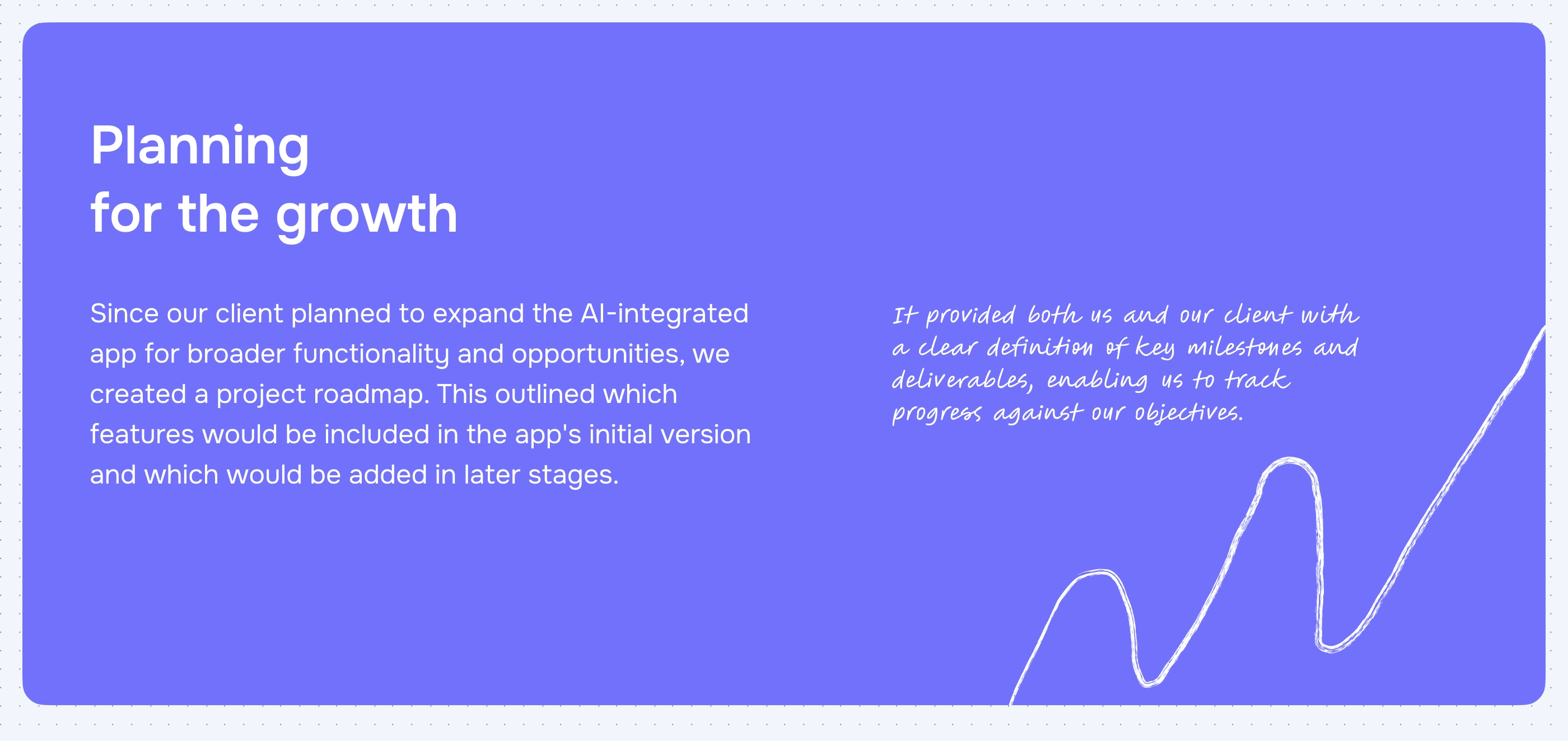 Planning
for the growth

Since our client planned to expand the AI-integrated app for broader functionality and opportunities, we created a project roadmap. This outlined which features would be included in the app's initial version and which would be added in later stages.

It provided both us and our client with a clear definition of key milestones and deliverables, enabling us to track progress against our objectives.